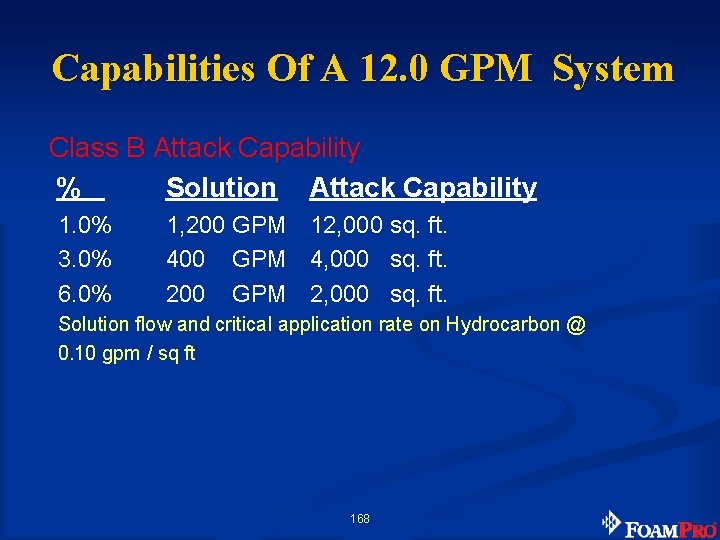 Capabilities Of A 12.0 GPM System

Class B Attack Capability

| % | Solution | Attack Capability |
|---|---|---|
| 1.0% | 1,200 GPM | 12,000 sq. ft. |
| 3.0% | 400 GPM | 4,000 sq. ft. |
| 6.0% | 200 GPM | 2,000 sq. ft. |

Solution flow and critical application rate on Hydrocarbon @ 0.10 gpm / sq ft

168

FOAMPRO